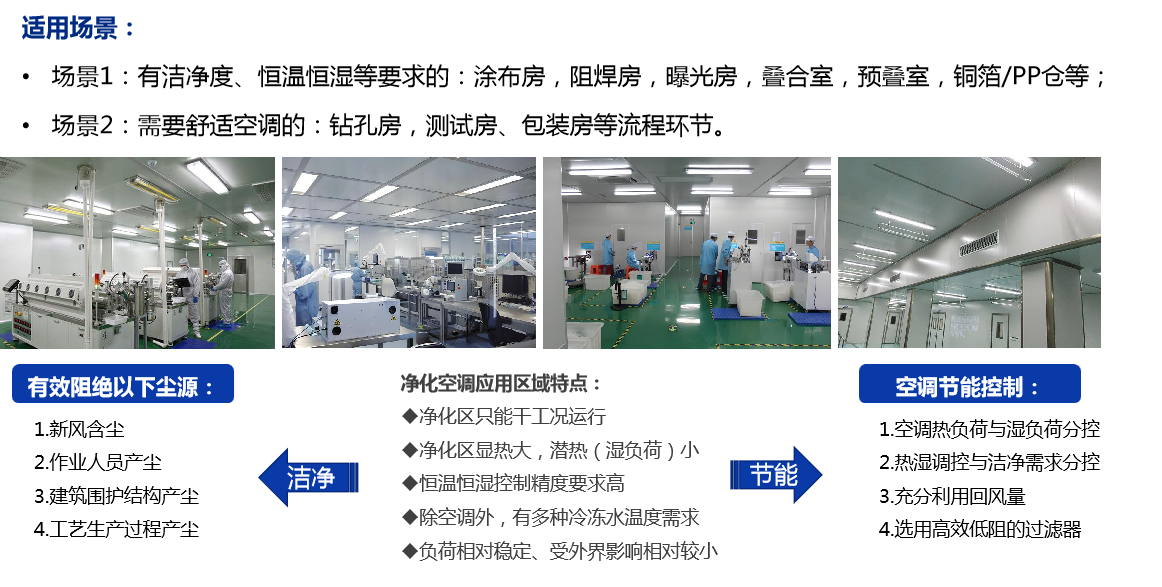 适用场景：

• 场景1：有洁净度、恒温恒湿等要求的：涂布房，阻焊房，曝光房，叠合室，预叠室，铜箔/PP仓等；

• 场景2：需要舒适空调的：钻孔房，测试房、包装房等流程环节。

有效阻绝以下尘源：

1.新风含尘
2.作业人员产尘
3.建筑围护结构产尘
4.工艺生产过程产尘

洁净

净化空调应用区域特点：

◆净化区只能干工况运行
◆净化区显热大，潜热（湿负荷）小
◆恒温恒湿控制精度要求高
◆除空调外，有多种冷冻水温度需求
◆负荷相对稳定、受外界影响相对较小

节能

空调节能控制：

1.空调热负荷与湿负荷分控
2.热湿调控与洁净需求分控
3.充分利用回风量
4.选用高效低阻的过滤器